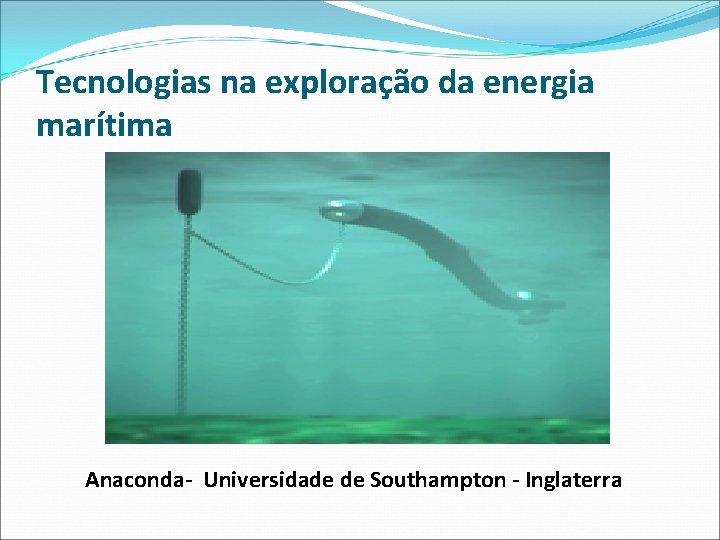 Tecnologias na exploração da energia marítima

Anaconda- Universidade de Southampton - Inglaterra